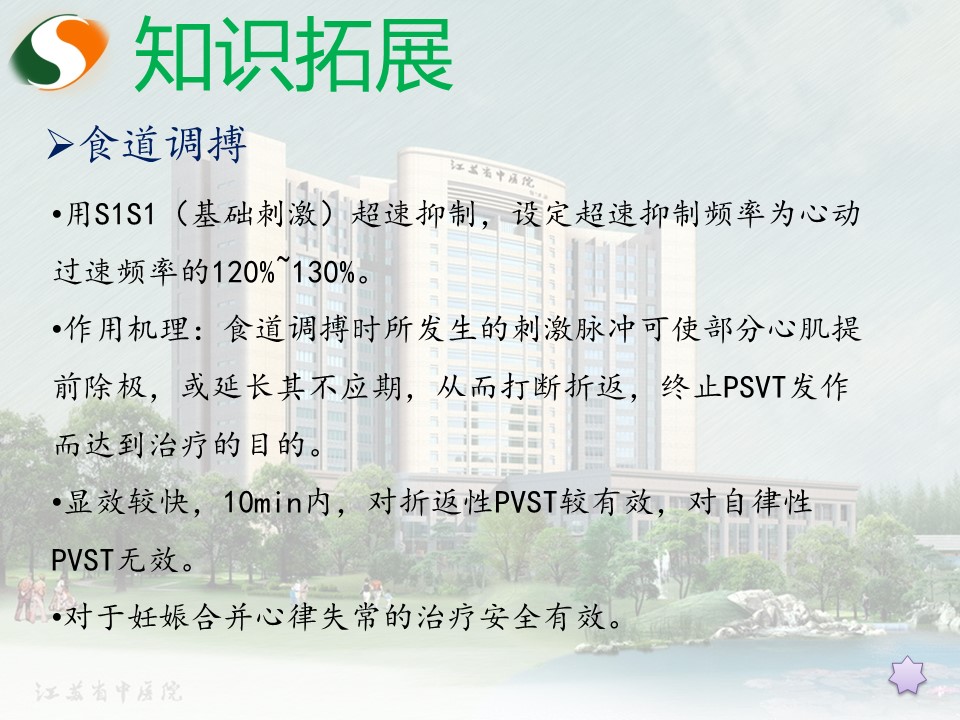 知识拓展

➢食道调搏

•用S1S1（基础刺激）超速抑制，设定超速抑制频率为心动过速频率的120%~130%。

•作用机理：食道调搏时所发生的刺激脉冲可使部分心肌提前除极，或延长其不应期，从而打断折返，终止PSVT发作而达到治疗的目的。

•显效较快，10min内，对折返性PVST较有效，对自律性PVST无效。

•对于妊娠合并心律失常的治疗安全有效。

江苏省中医院

江苏省中医院